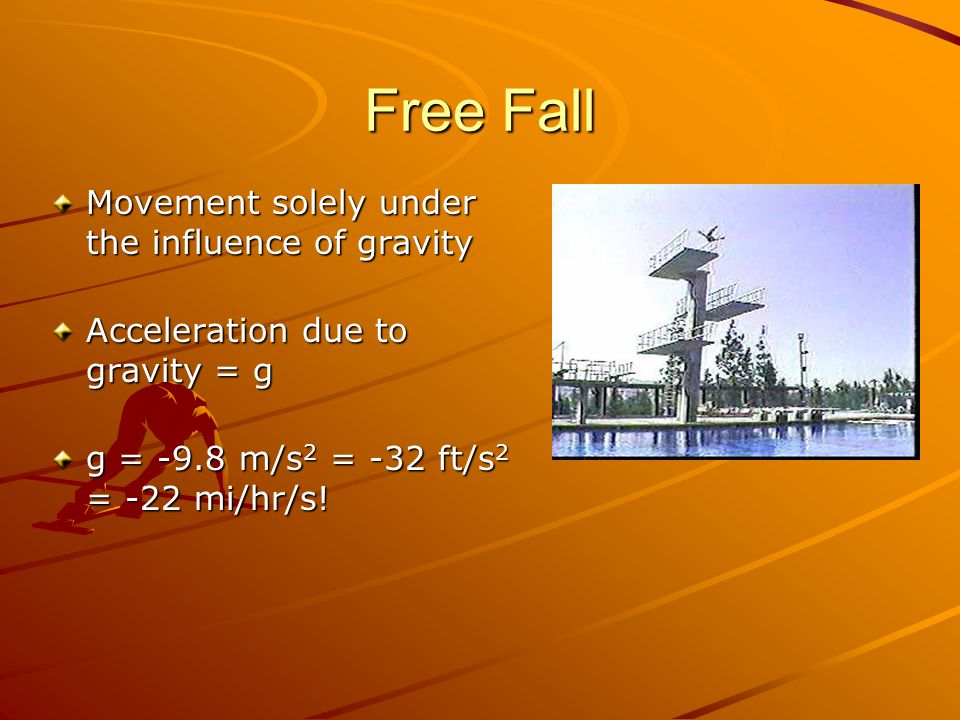 Free Fall

Movement solely under the influence of gravity

Acceleration due to gravity = g

g = -9.8 m/s$^2$ = -32 ft/s$^2$ = -22 mi/hr/s!